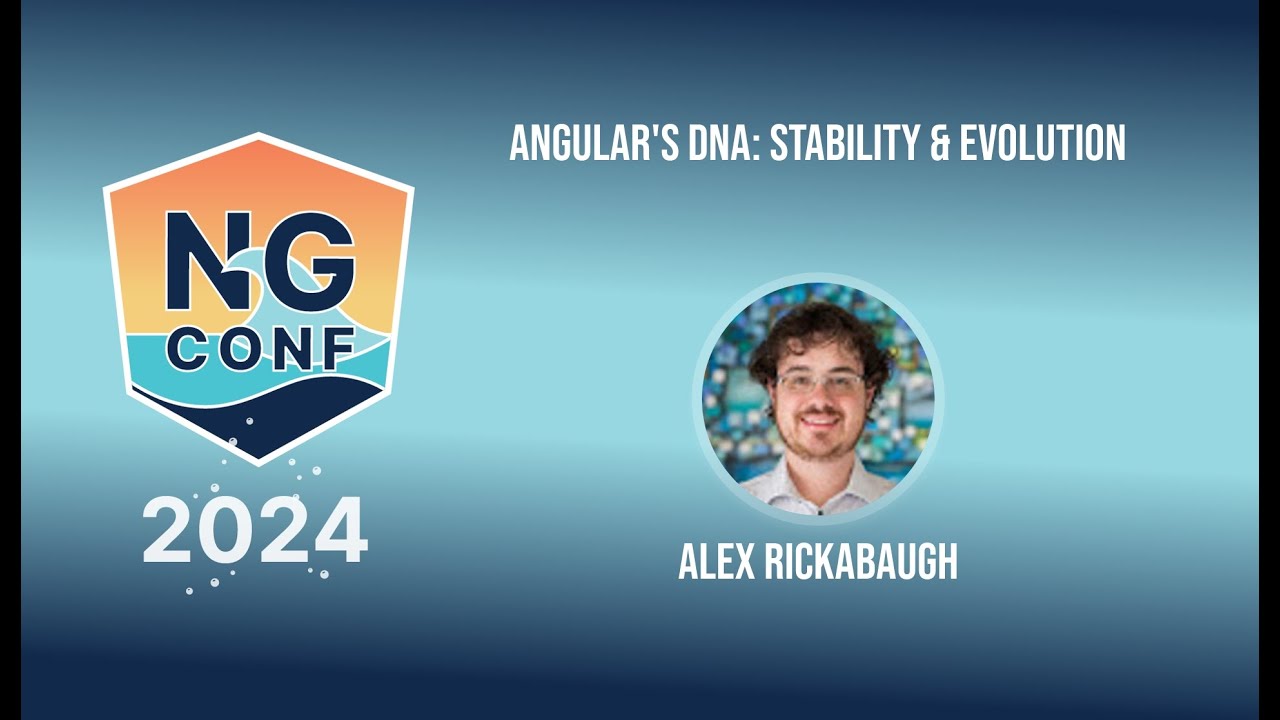 NG CONF

2024

ANGULAR'S DNA: STABILITY & EVOLUTION

ALEX RICKABAUGH